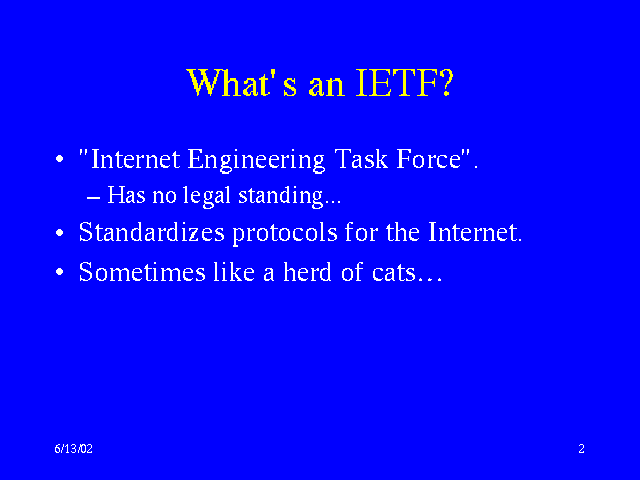 What's an IETF?

• "Internet Engineering Task Force".
  – Has no legal standing...
• Standardizes protocols for the Internet.
• Sometimes like a herd of cats…

6/13/02

2